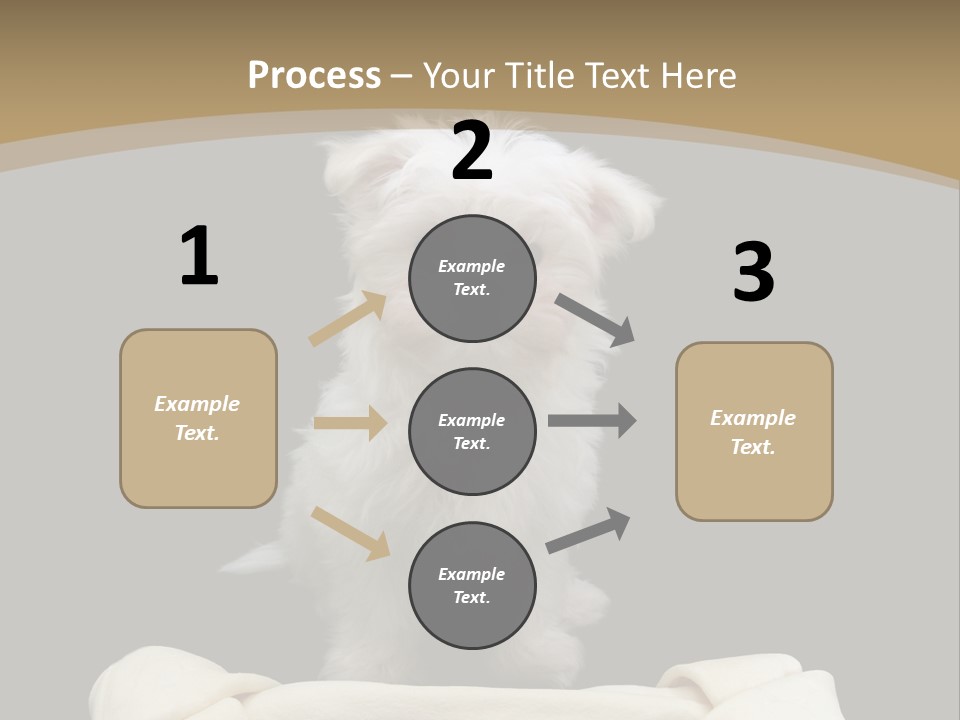 Process – Your Title Text Here

1

Example Text.

2

Example Text.

Example Text.

Example Text.

3

Example Text.